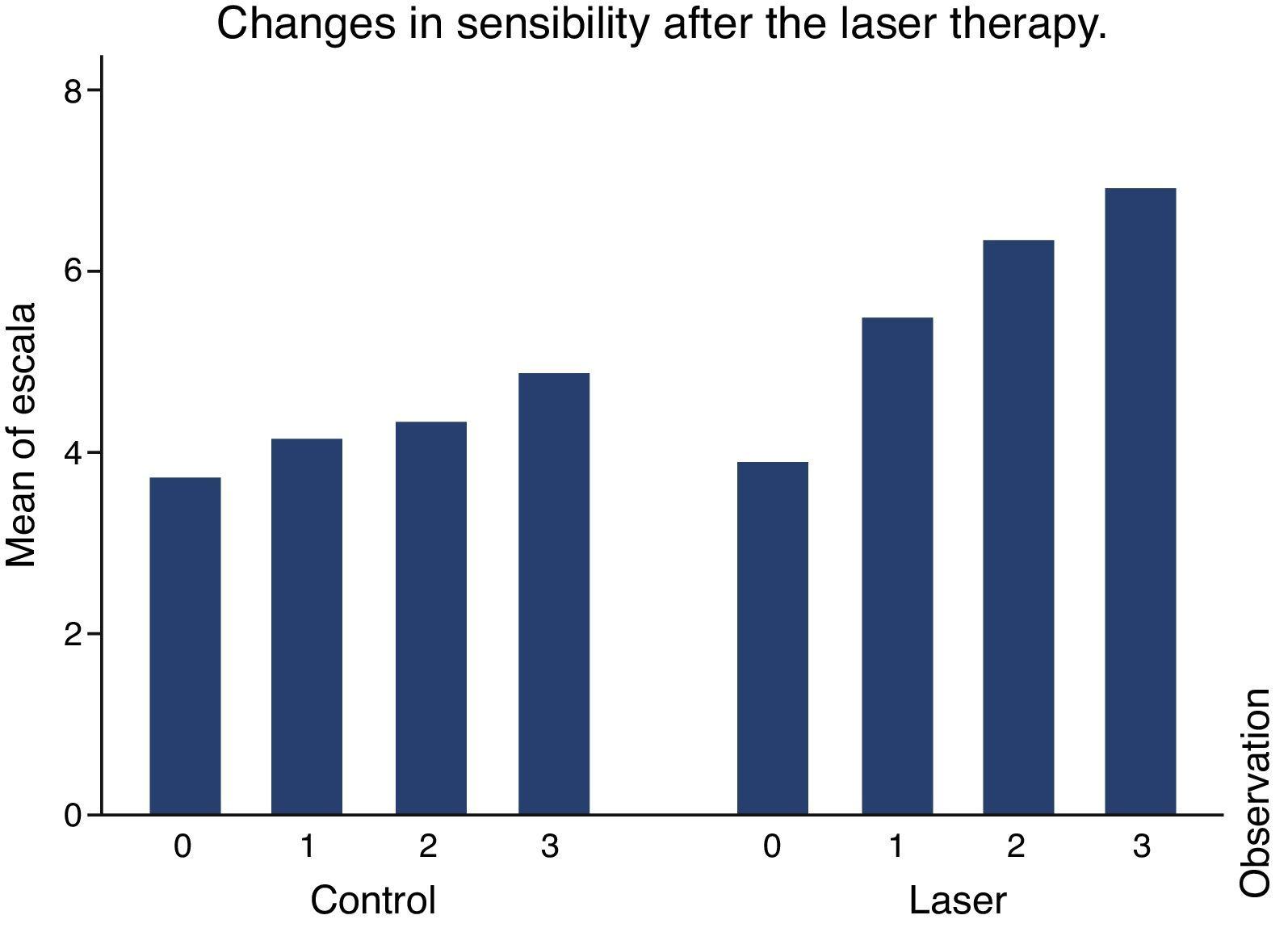 Changes in sensibility after the laser therapy.

Mean of escala

8
6
4
2
0

0 1 2 3
Control

0 1 2 3
Laser

Observation